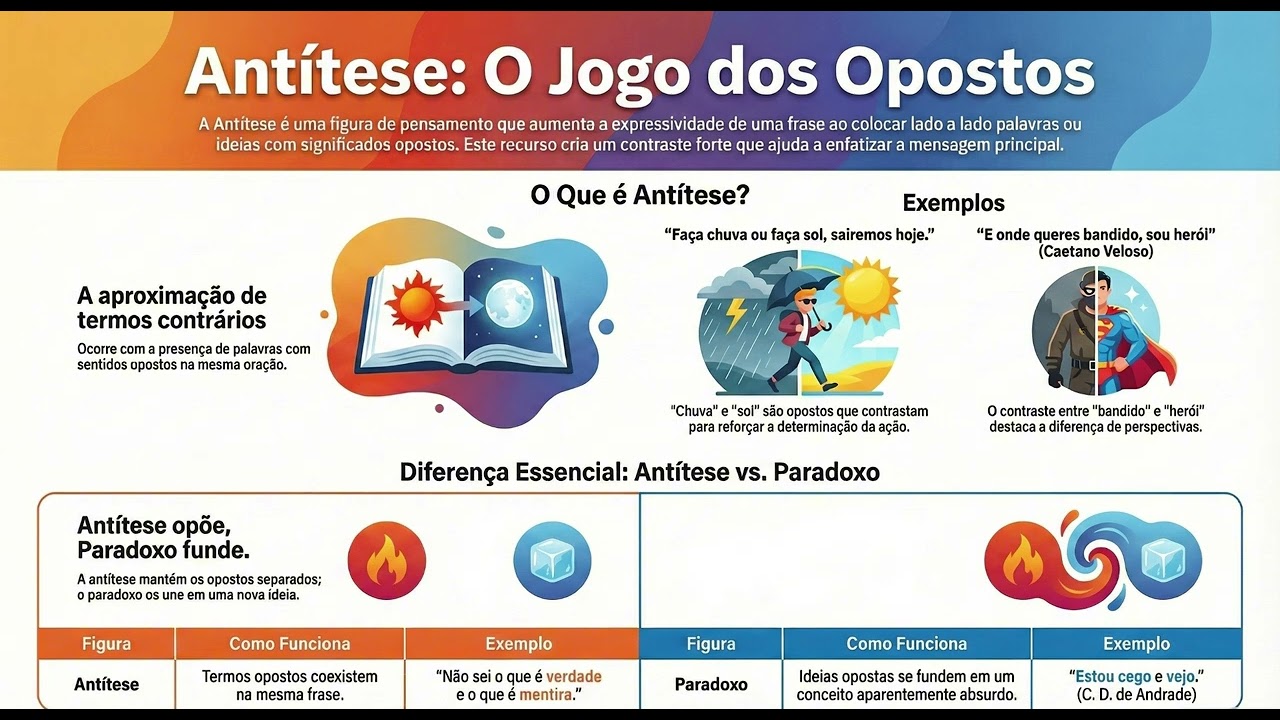 Antítese: O Jogo dos Opostos

A Antítese é uma figura de pensamento que aumenta a expressividade de uma frase ao colocar lado a lado palavras ou ideias com significados opostos. Este recurso cria um contraste forte que ajuda a enfatizar a mensagem principal.

O Que é Antítese?

A aproximação de termos contrários

Ocorre com a presença de palavras com sentidos opostos na mesma oração.

Exemplos

"Faça chuva ou faça sol, sairemos hoje."

"Chuva" e "sol" são opostos que contrastam para reforçar a determinação da ação.

"E onde queres bandido, sou herói" (Caetano Veloso)

O contraste entre "bandido" e "herói" destaca a diferença de perspectivas.

Diferença Essencial: Antítese vs. Paradoxo

Antítese opõe, Paradoxo funde.

A antítese mantém os opostos separados; o paradoxo os une em uma nova ideia.

| Figura | Como Funciona | Exemplo |
|---|---|---|
| Antítese | Termos opostos coexistem na mesma frase. | "Não sei o que é verdade e o que é mentira." |

| Figura | Como Funciona | Exemplo |
|---|---|---|
| Paradoxo | Ideias opostas se fundem em um conceito aparentemente absurdo. | "Estou cego e vejo." (C. D. de Andrade) |